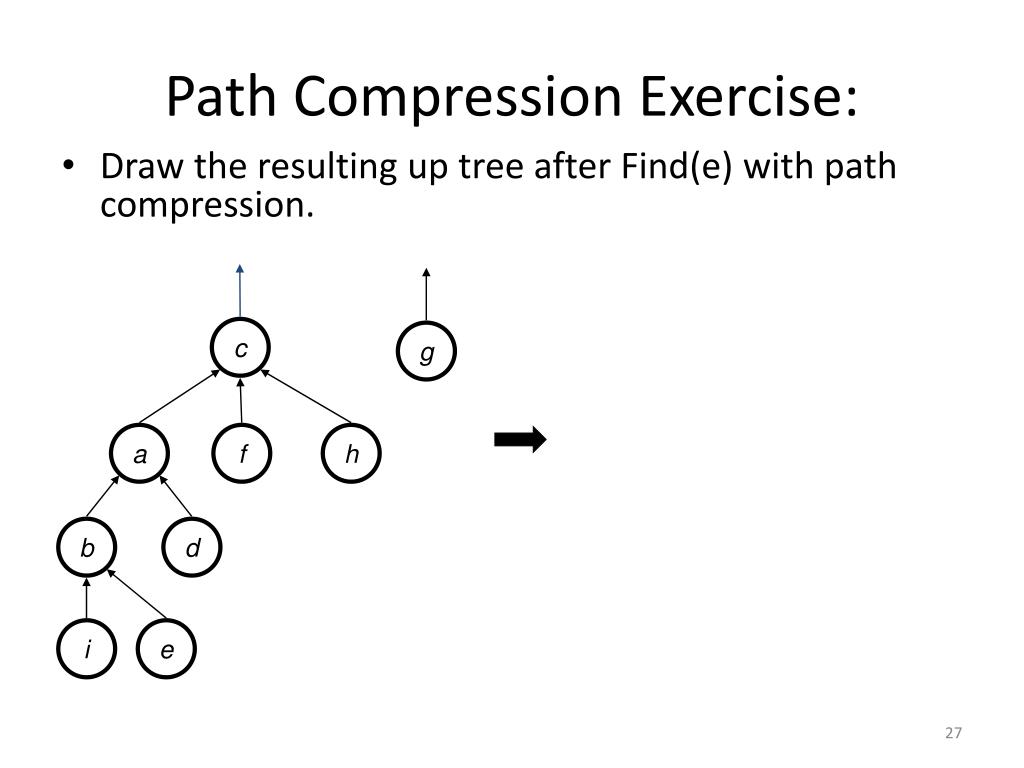 Path Compression Exercise:

• Draw the resulting up tree after Find(e) with path compression.

c

g

a

f

h

b

d

i

e

27